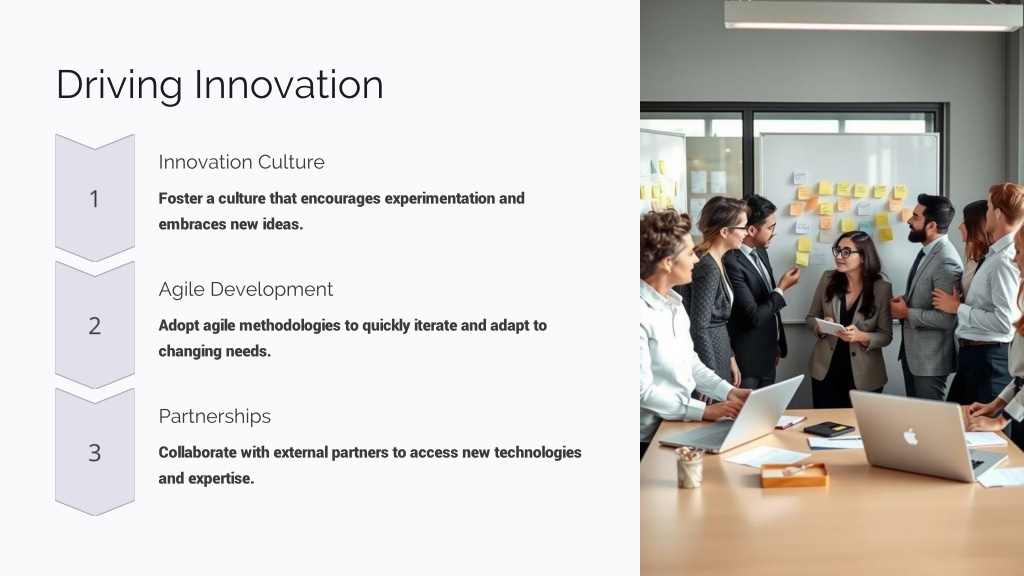 Driving Innovation

1

Innovation Culture

Foster a culture that encourages experimentation and embraces new ideas.

2

Agile Development

Adopt agile methodologies to quickly iterate and adapt to changing needs.

3

Partnerships

Collaborate with external partners to access new technologies and expertise.